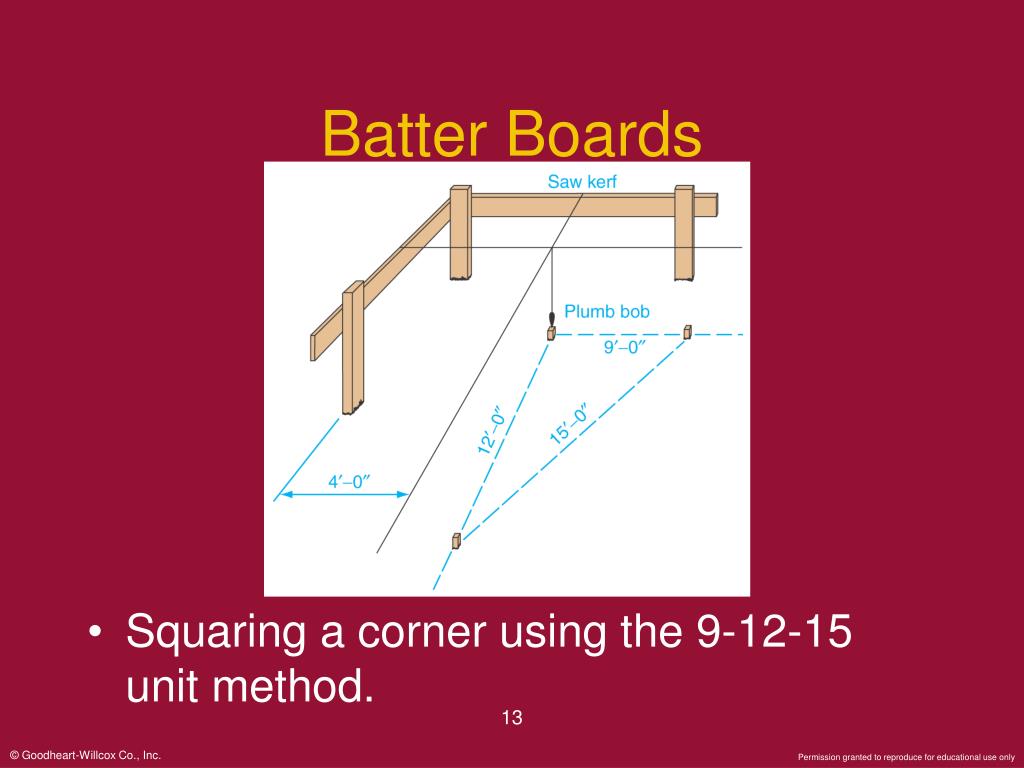 Batter Boards

Saw kerf

Plumb bob

9′–0″

12′–0″

15′–0″

4′–0″

• Squaring a corner using the 9-12-15 unit method.

13

© Goodheart-Willcox Co., Inc.

Permission granted to reproduce for educational use only